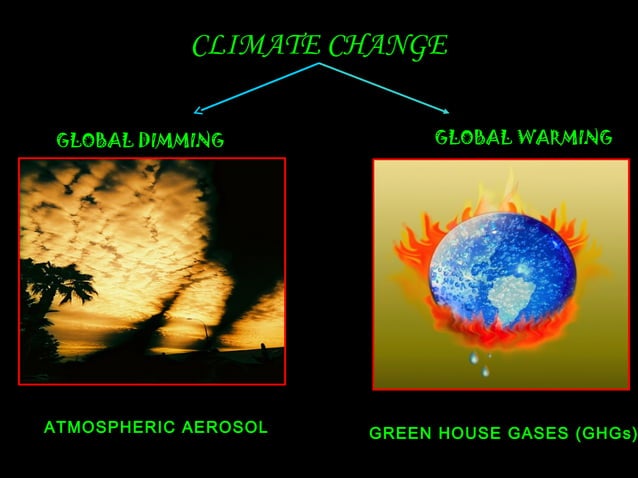 CLIMATE CHANGE

GLOBAL DIMMING

GLOBAL WARMING

ATMOSPHERIC AEROSOL

GREEN HOUSE GASES (GHGs)